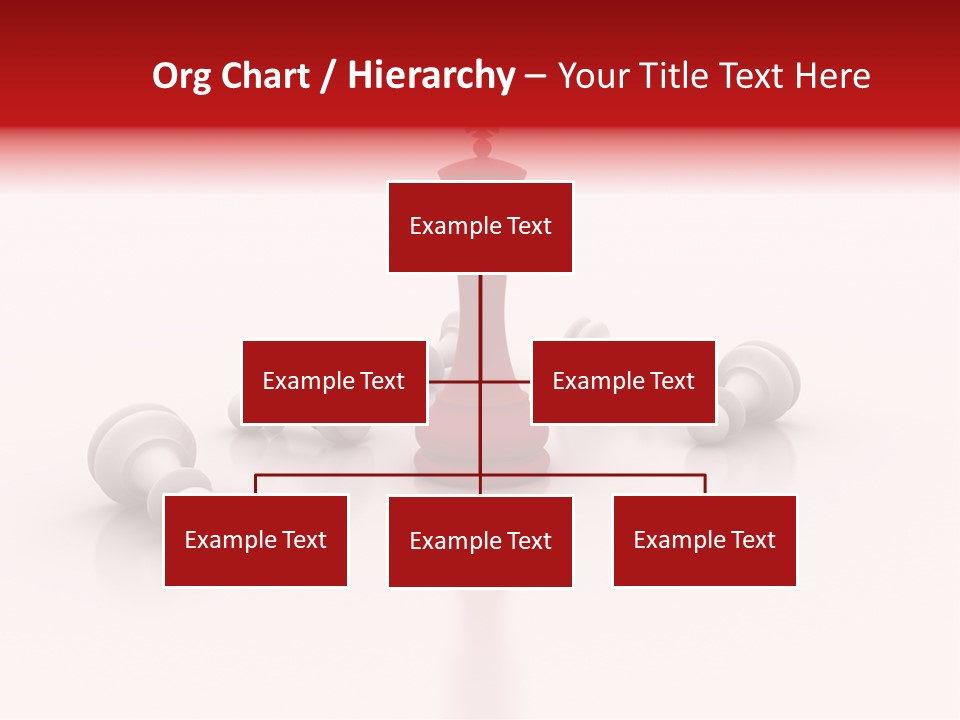 Org Chart / Hierarchy – Your Title Text Here

Example Text

Example Text

Example Text

Example Text

Example Text

Example Text